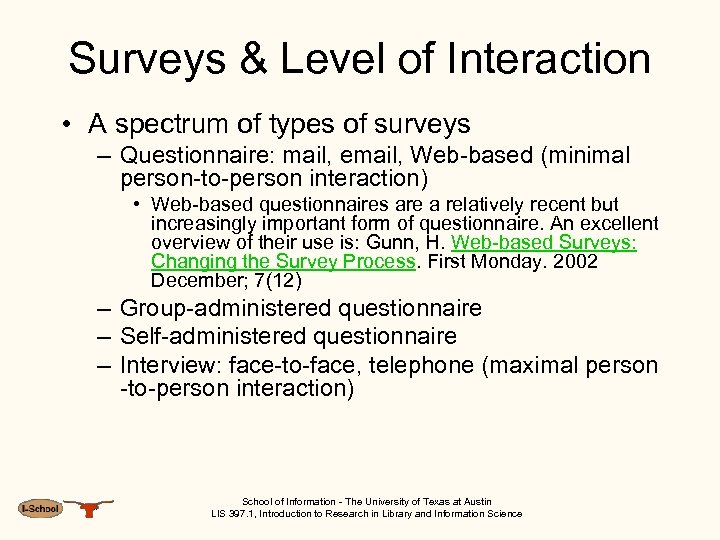 Surveys & Level of Interaction

• A spectrum of types of surveys

– Questionnaire: mail, email, Web-based (minimal person-to-person interaction)

• Web-based questionnaires are a relatively recent but increasingly important form of questionnaire. An excellent overview of their use is: Gunn, H. Web-based Surveys: Changing the Survey Process. First Monday. 2002 December; 7(12)

– Group-administered questionnaire

– Self-administered questionnaire

– Interview: face-to-face, telephone (maximal person -to-person interaction)

I-School

School of Information - The University of Texas at Austin
LIS 397.1, Introduction to Research in Library and Information Science